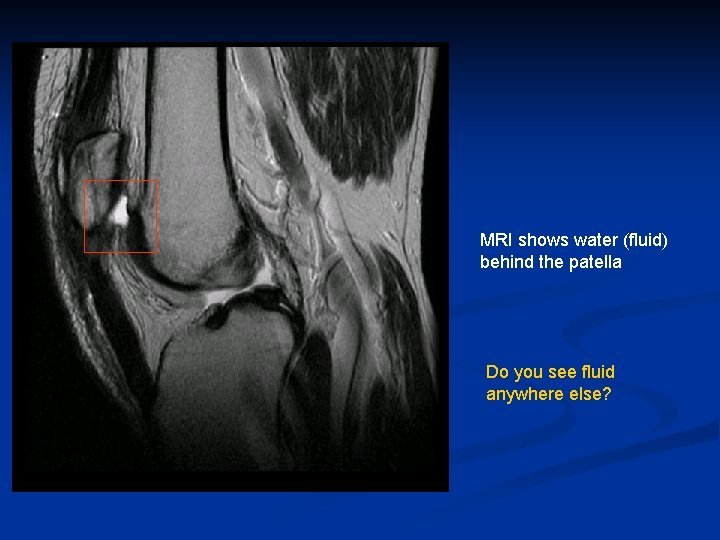 MRI shows water (fluid) behind the patella

Do you see fluid anywhere else?